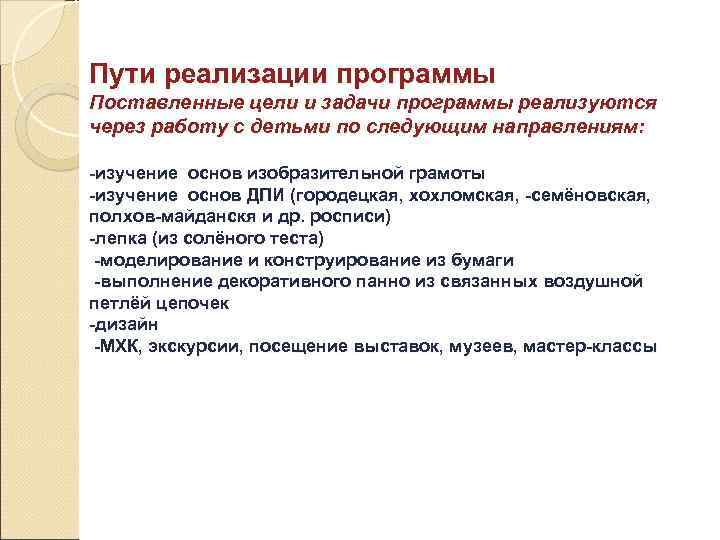 Пути реализации программы
Поставленные цели и задачи программы реализуются через работу с детьми по следующим направлениям:

-изучение основ изобразительной грамоты
-изучение основ ДПИ (городецкая, хохломская, -семёновская, полхов-майданскя и др. росписи)
-лепка (из солёного теста)
-моделирование и конструирование из бумаги
-выполнение декоративного панно из связанных воздушной петлёй цепочек
-дизайн
-МХК, экскурсии, посещение выставок, музеев, мастер-классы